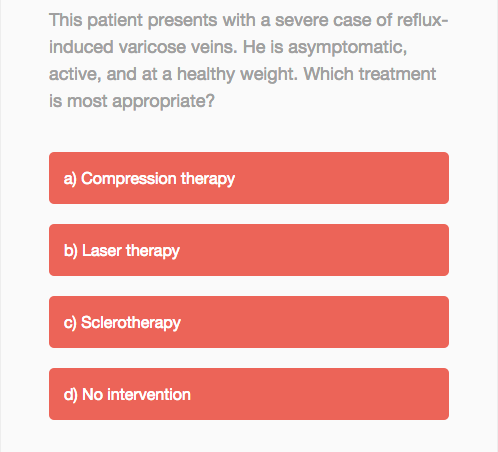 This patient presents with a severe case of reflux-induced varicose veins. He is asymptomatic, active, and at a healthy weight. Which treatment is most appropriate?

a) Compression therapy

b) Laser therapy

c) Sclerotherapy

d) No intervention